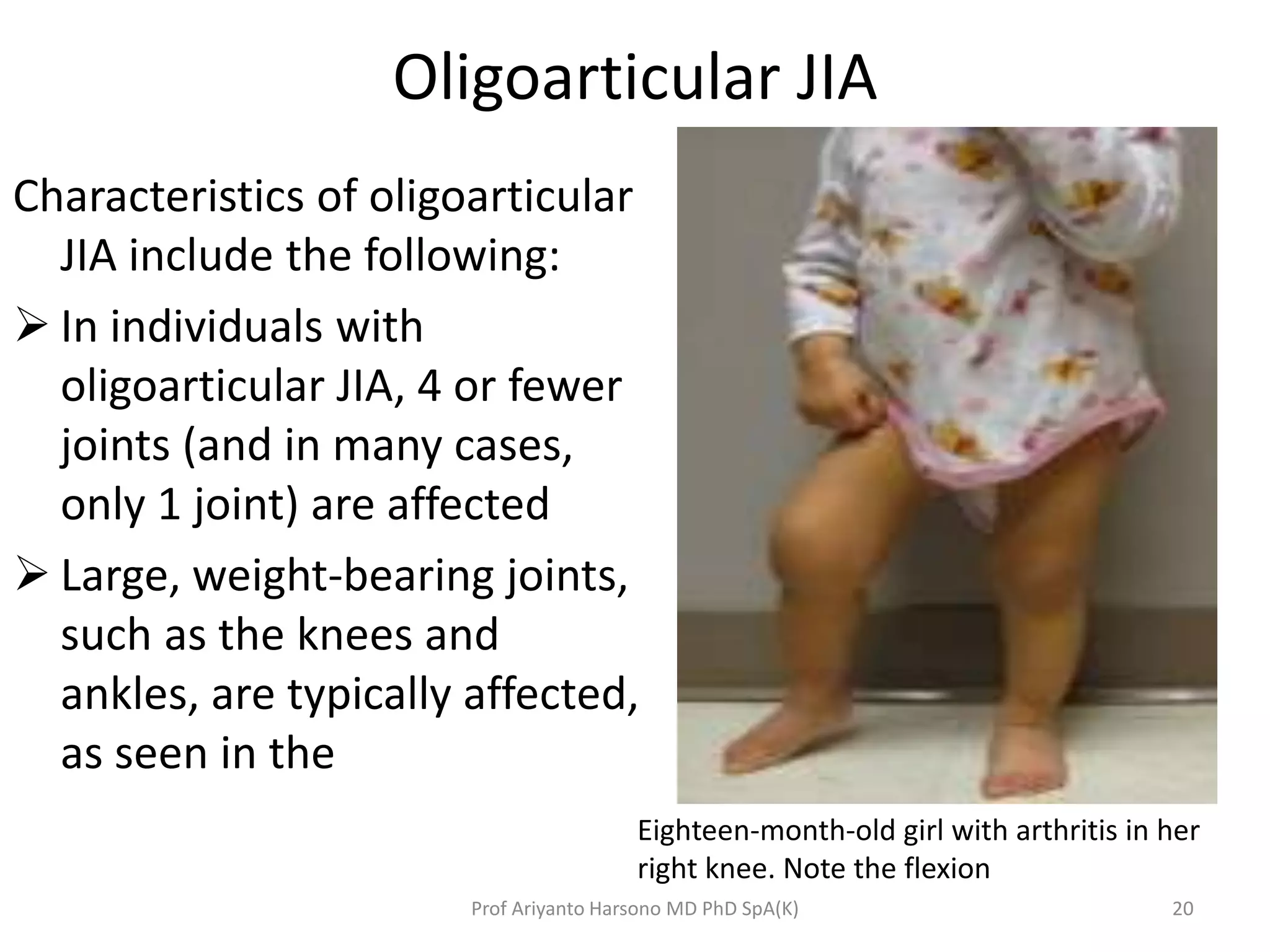 Oligoarticular JIA

Characteristics of oligoarticular JIA include the following:

➢ In individuals with oligoarticular JIA, 4 or fewer joints (and in many cases, only 1 joint) are affected

➢ Large, weight-bearing joints, such as the knees and ankles, are typically affected, as seen in the

Eighteen-month-old girl with arthritis in her right knee. Note the flexion

Prof Ariyanto Harsono MD PhD SpA(K)

20